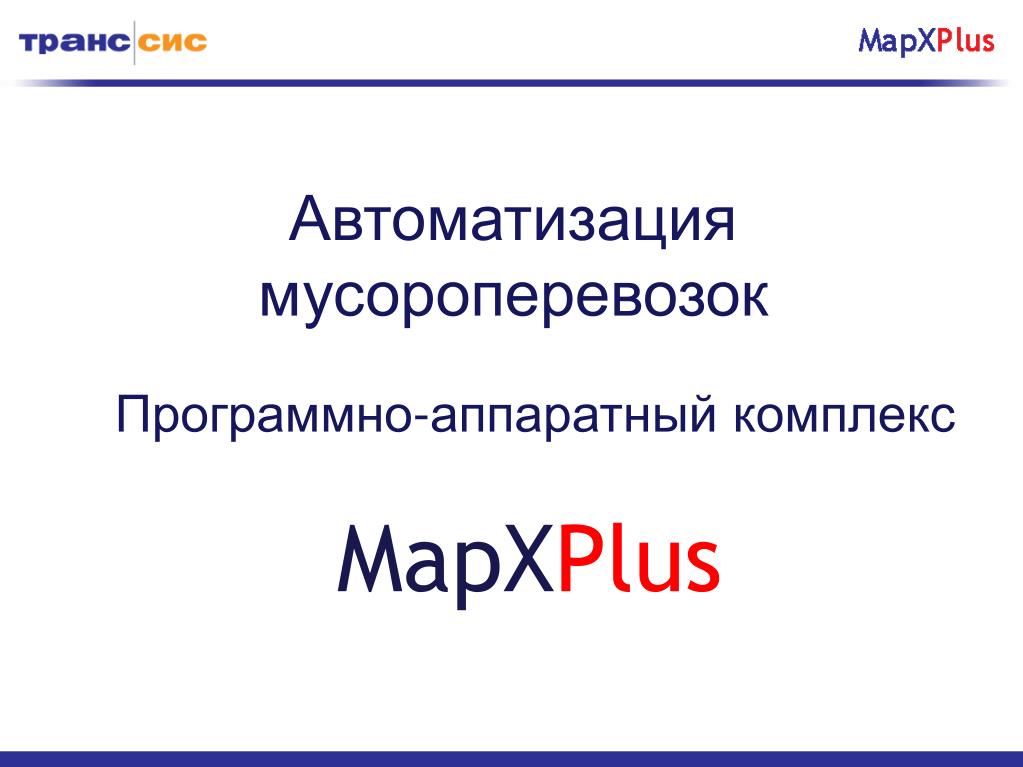 транс сис

MapXPlus

Автоматизация мусороперевозок

Программно-аппаратный комплекс

MapXPlus